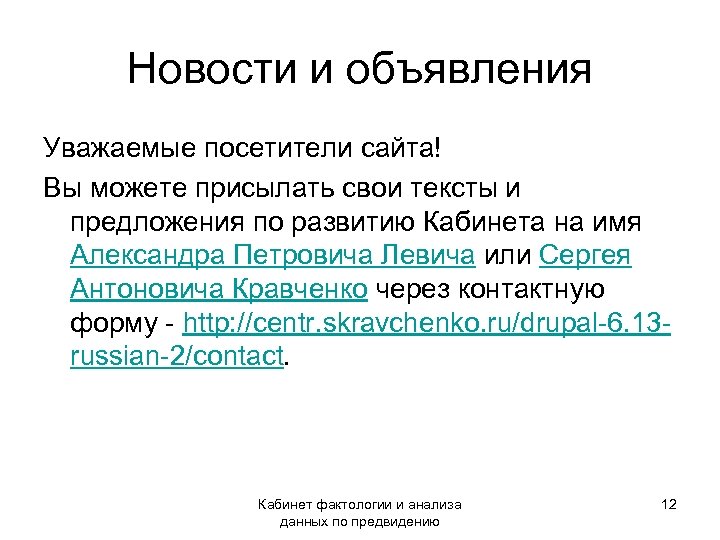 Новости и объявления

Уважаемые посетители сайта!

Вы можете присылать свои тексты и предложения по развитию Кабинета на имя Александра Петровича Левича или Сергея Антоновича Кравченко через контактную форму - http://centr.skravchenko.ru/drupal-6.13-russian-2/contact.

Кабинет фактологии и анализа данных по предвидению

12